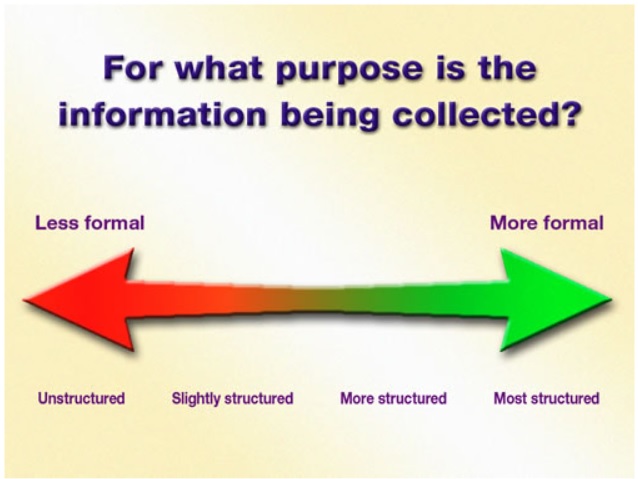 For what purpose is the information being collected?

Less formal

More formal

Unstructured

Slightly structured

More structured

Most structured